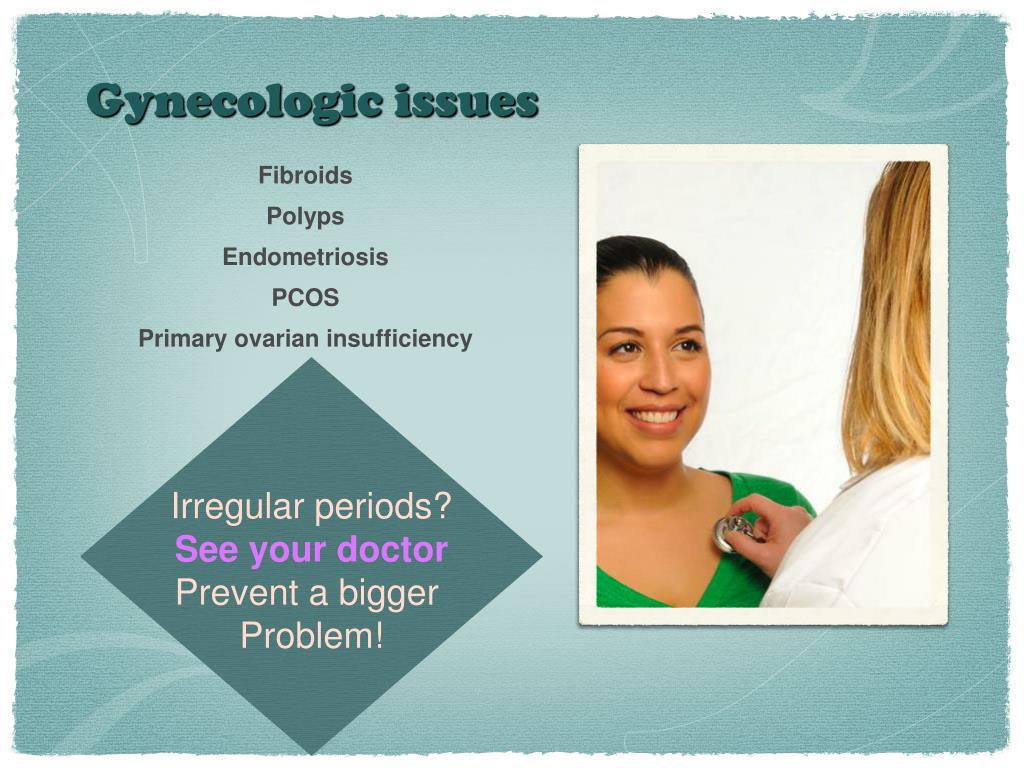 Gynecologic issues

Fibroids

Polyps

Endometriosis

PCOS

Primary ovarian insufficiency

Irregular periods?
See your doctor
Prevent a bigger
Problem!